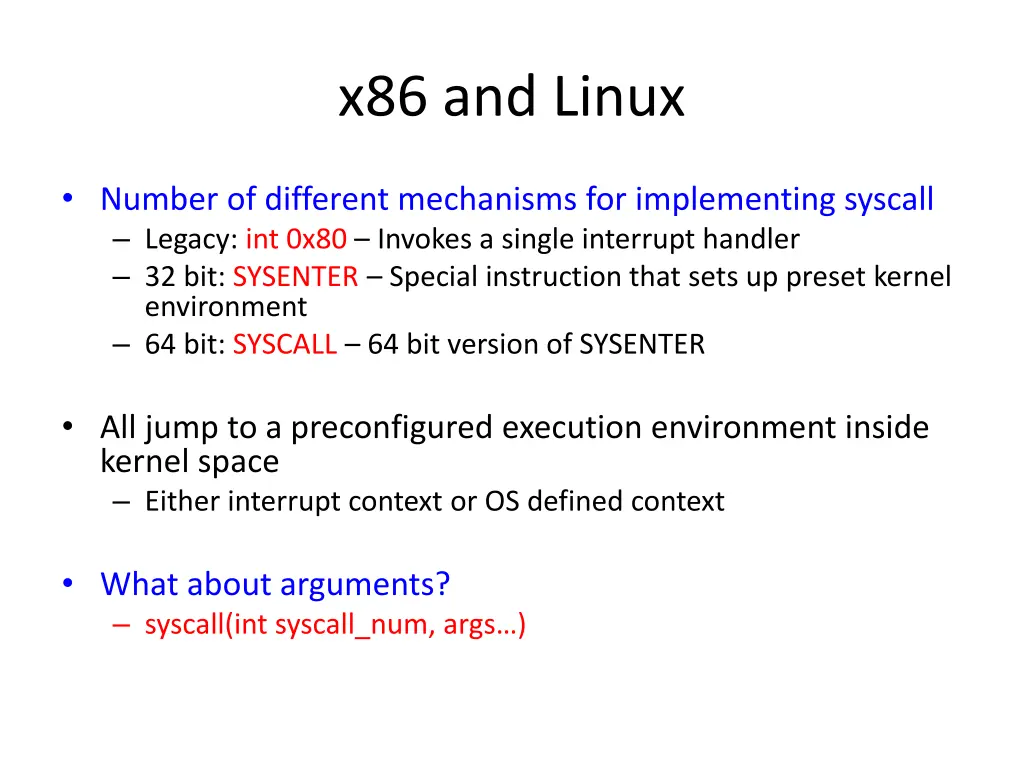 x86 and Linux

• Number of different mechanisms for implementing syscall
  – Legacy: int 0x80 – Invokes a single interrupt handler
  – 32 bit: SYSENTER – Special instruction that sets up preset kernel environment
  – 64 bit: SYSCALL – 64 bit version of SYSENTER

• All jump to a preconfigured execution environment inside kernel space
  – Either interrupt context or OS defined context

• What about arguments?
  – syscall(int syscall_num, args…)